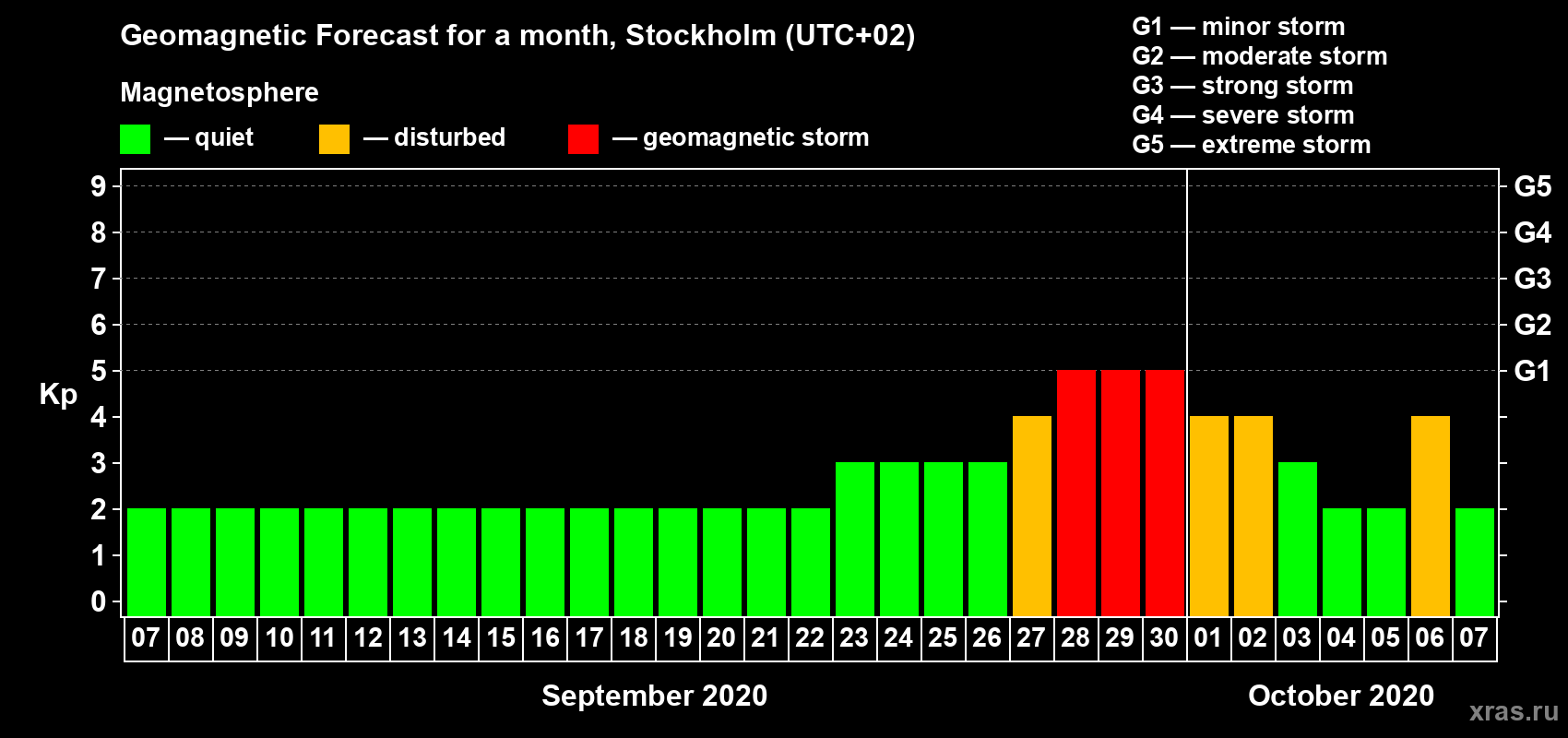 Geomagnetic Forecast for a month, Stockholm (UTC+02)

Magnetosphere

— quiet — disturbed — geomagnetic storm

G1 — minor storm
G2 — moderate storm
G3 — strong storm
G4 — severe storm
G5 — extreme storm

Kp

9 8 7 6 5 4 3 2 1 0

G5 G4 G3 G2 G1

07 08 09 10 11 12 13 14 15 16 17 18 19 20 21 22 23 24 25 26 27 28 29 30 01 02 03 04 05 06 07

September 2020

October 2020

xras.ru